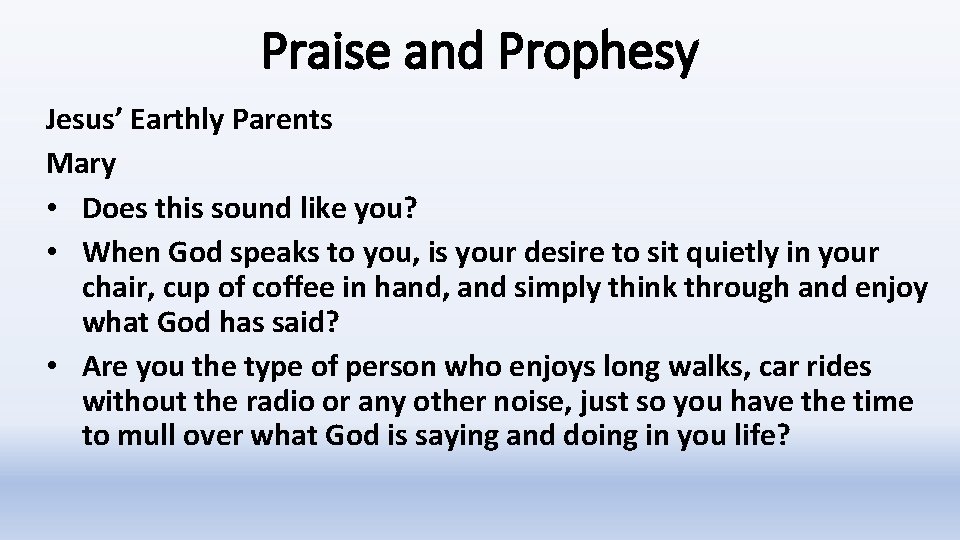 Praise and Prophesy

Jesus’ Earthly Parents

Mary

• Does this sound like you?
• When God speaks to you, is your desire to sit quietly in your chair, cup of coffee in hand, and simply think through and enjoy what God has said?
• Are you the type of person who enjoys long walks, car rides without the radio or any other noise, just so you have the time to mull over what God is saying and doing in you life?